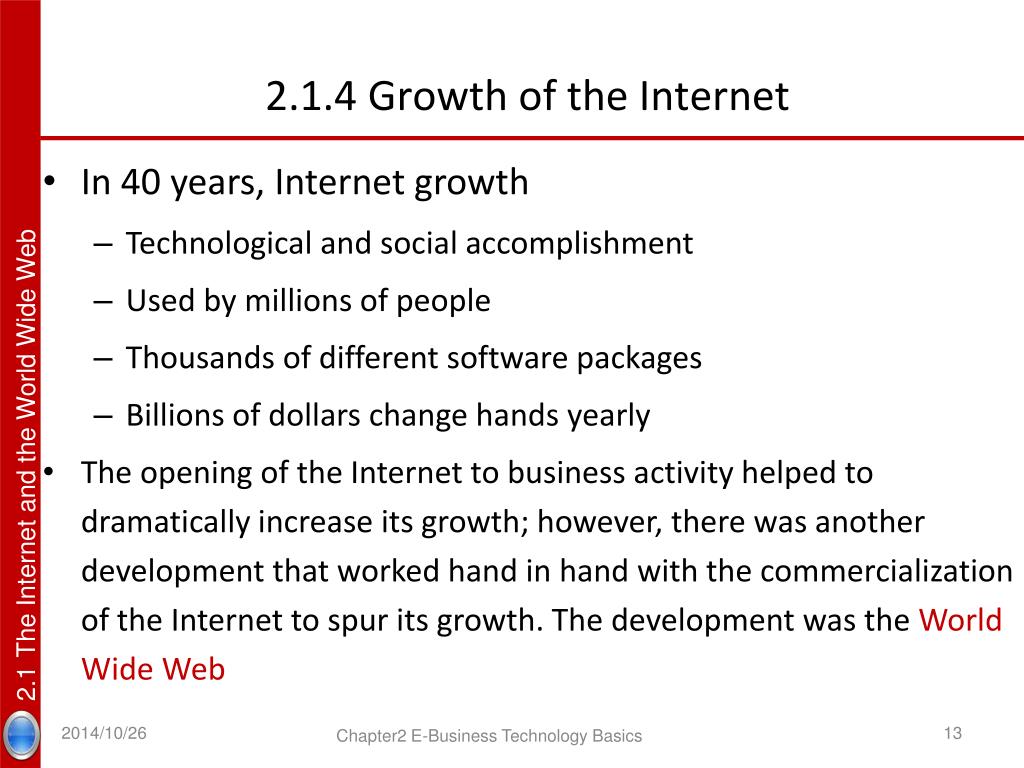 2.1 The Internet and the World Wide Web

2.1.4 Growth of the Internet

• In 40 years, Internet growth
– Technological and social accomplishment
– Used by millions of people
– Thousands of different software packages
– Billions of dollars change hands yearly
• The opening of the Internet to business activity helped to dramatically increase its growth; however, there was another development that worked hand in hand with the commercialization of the Internet to spur its growth. The development was the World Wide Web

2014/10/26
Chapter2 E-Business Technology Basics
13